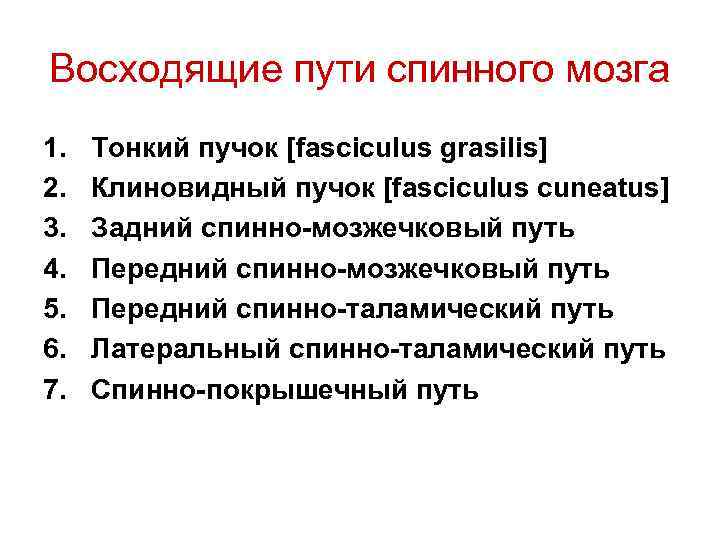 Восходящие пути спинного мозга

1. Тонкий пучок [fasciculus grasilis]
2. Клиновидный пучок [fasciculus cuneatus]
3. Задний спинно-мозжечковый путь
4. Передний спинно-мозжечковый путь
5. Передний спинно-таламический путь
6. Латеральный спинно-таламический путь
7. Спинно-покрышечный путь